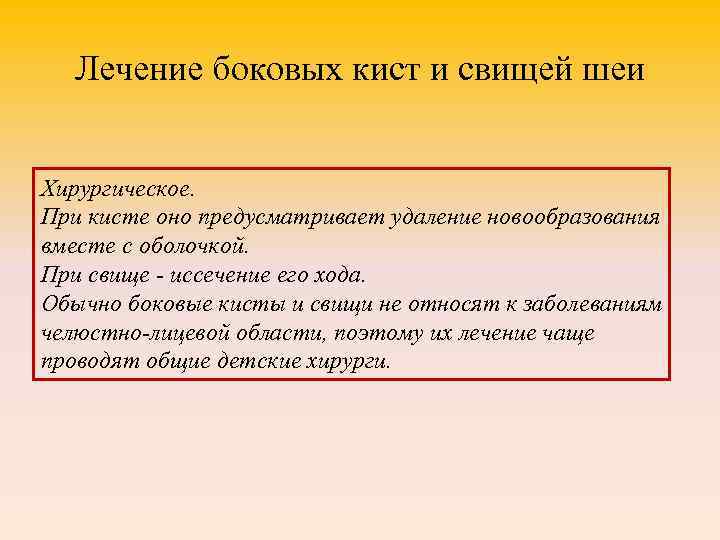 Лечение боковых кист и свищей шеи

Хирургическое.
При кисте оно предусматривает удаление новообразования вместе с оболочкой.
При свище - иссечение его хода.
Обычно боковые кисты и свищи не относят к заболеваниям челюстно-лицевой области, поэтому их лечение чаще проводят общие детские хирурги.